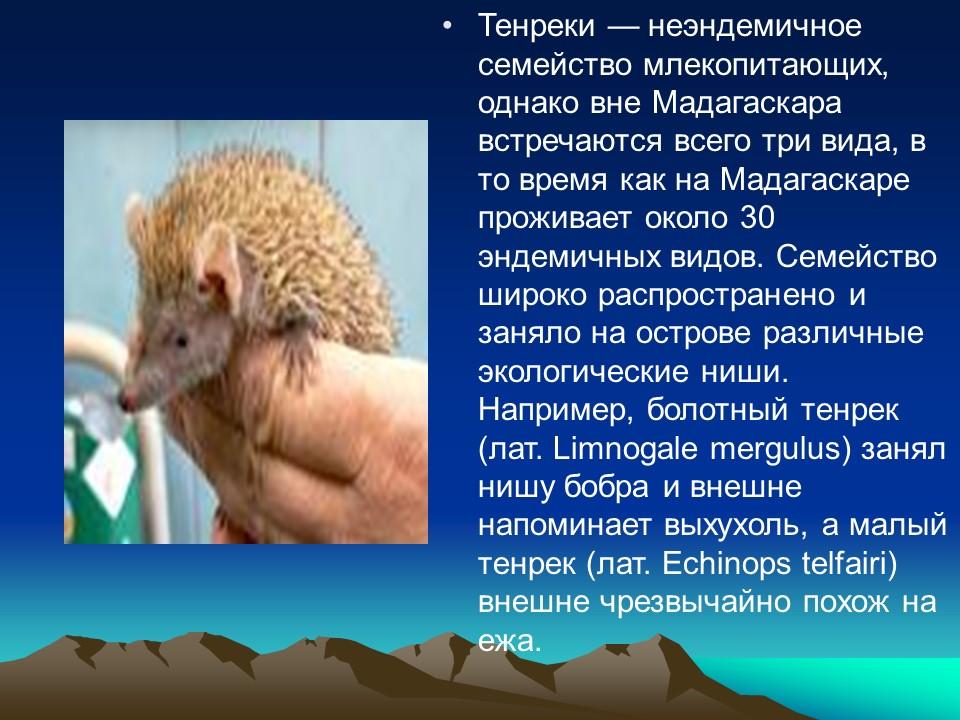 • Тенреки — неэндемичное семейство млекопитающих, однако вне Мадагаскара встречаются всего три вида, в то время как на Мадагаскаре проживает около 30 эндемичных видов. Семейство широко распространено и заняло на острове различные экологические ниши. Например, болотный тенрек (лат. Limnogale mergulus) занял нишу бобра и внешне напоминает выхухоль, а малый тенрек (лат. Echinops telfairi) внешне чрезвычайно похож на ежа.